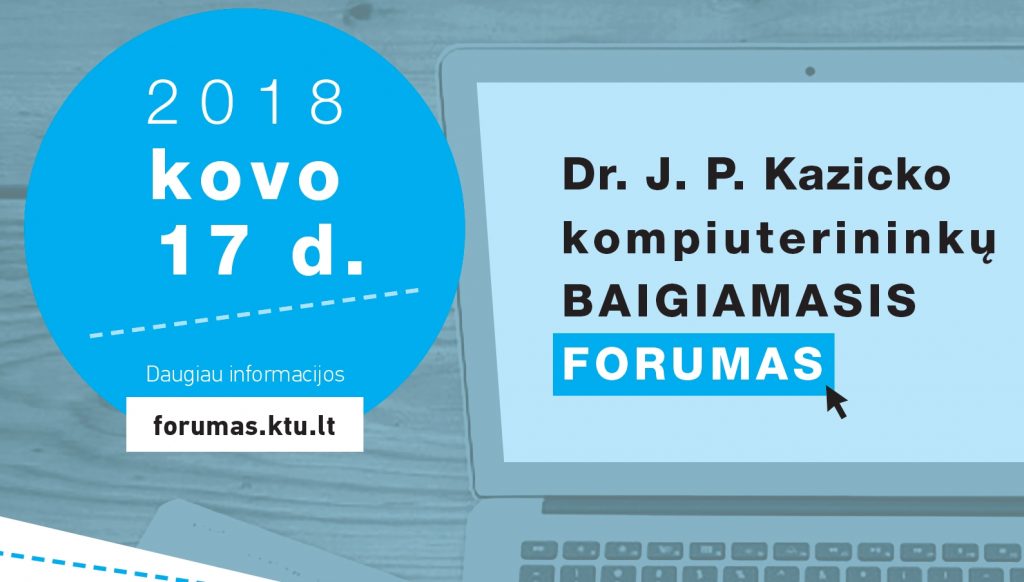 2018
kovo
17 d.

Daugiau informacijos

forumas.ktu.lt

Dr. J. P. Kazicko kompiuterininkų BAIGIAMASIS FORUMAS